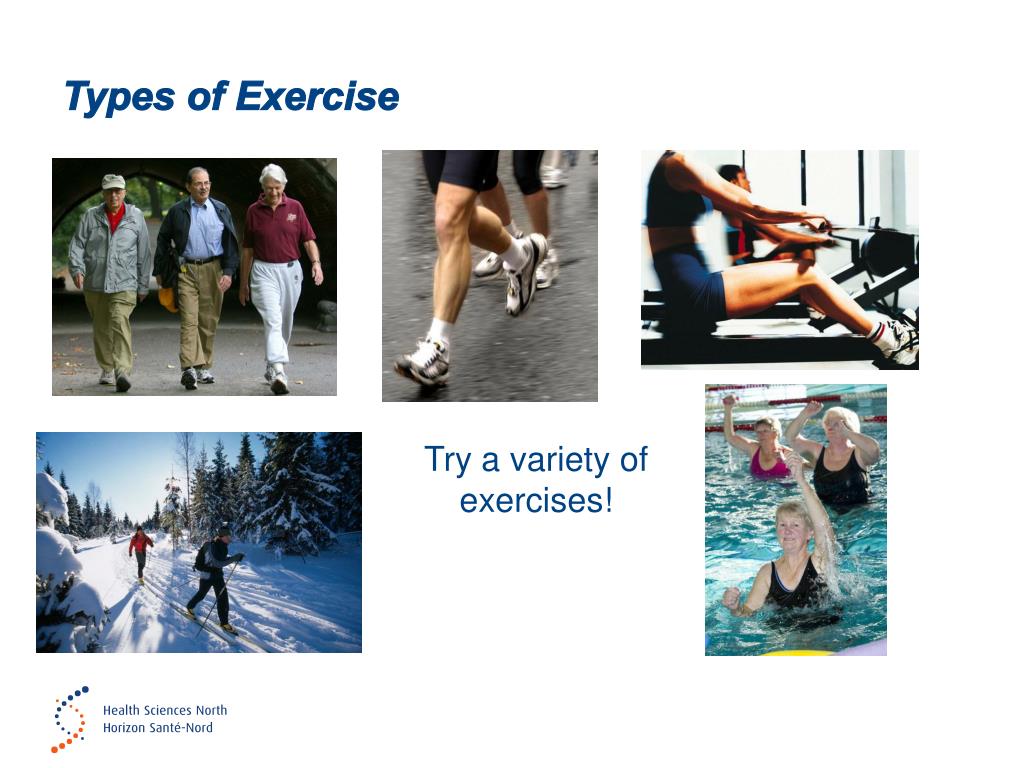 Types of Exercise

Try a variety of exercises!

Health Sciences North
Horizon Santé-Nord